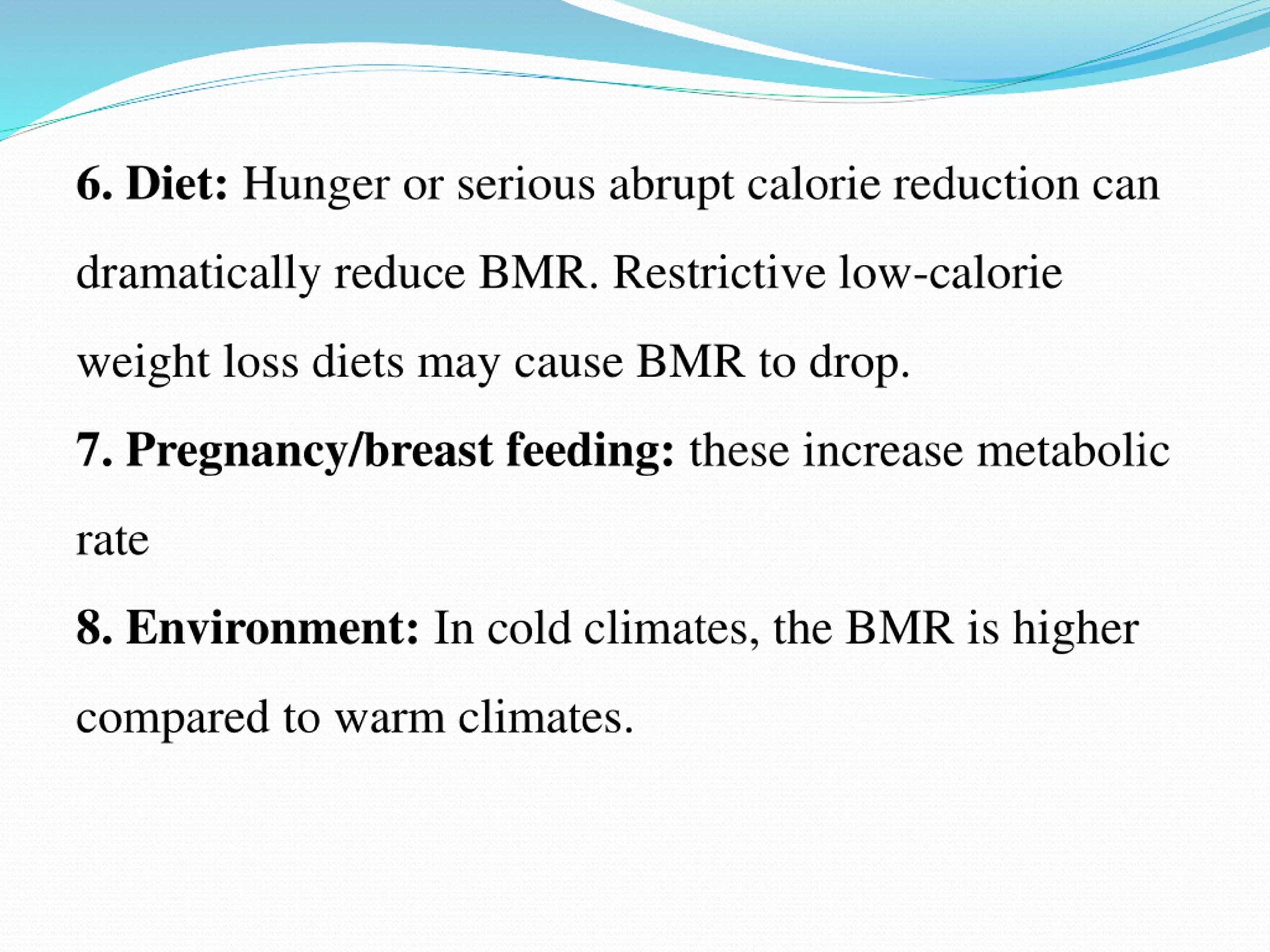 6. Diet: Hunger or serious abrupt calorie reduction can dramatically reduce BMR. Restrictive low-calorie weight loss diets may cause BMR to drop.

7. Pregnancy/breast feeding: these increase metabolic rate

8. Environment: In cold climates, the BMR is higher compared to warm climates.